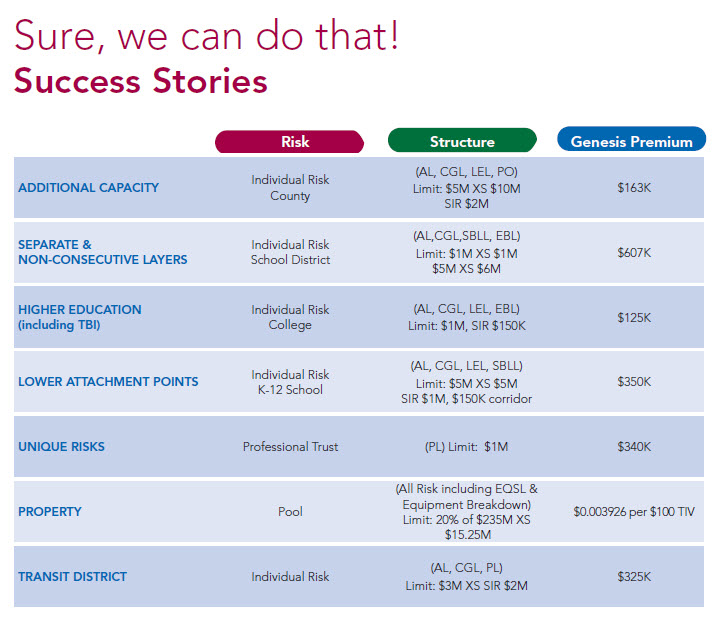 Sure, we can do that!
Success Stories

| | Risk | Structure | Genesis Premium |
|---|---|---|---|
| ADDITIONAL CAPACITY | Individual Risk County | (AL, CGL, LEL, PO) Limit: \$5M XS \$10M SIR \$2M | \$163K |
| SEPARATE & NON-CONSECUTIVE LAYERS | Individual Risk School District | (AL,CGL,SBLL, EBL) Limit: \$1M XS \$1M \$5M XS \$6M | \$607K |
| HIGHER EDUCATION (including TBI) | Individual Risk College | (AL, CGL, LEL, EBL) Limit: \$1M, SIR \$150K | \$125K |
| LOWER ATTACHMENT POINTS | Individual Risk K-12 School | (AL, CGL, LEL, SBLL) Limit: \$5M XS \$5M SIR \$1M, \$150K corridor | \$350K |
| UNIQUE RISKS | Professional Trust | (PL) Limit: \$1M | \$340K |
| PROPERTY | Pool | (All Risk including EQSL & Equipment Breakdown) Limit: 20% of \$235M XS \$15.25M | \$0.003926 per \$100 TIV |
| TRANSIT DISTRICT | Individual Risk | (AL, CGL, PL) Limit: \$3M XS SIR \$2M | \$325K |